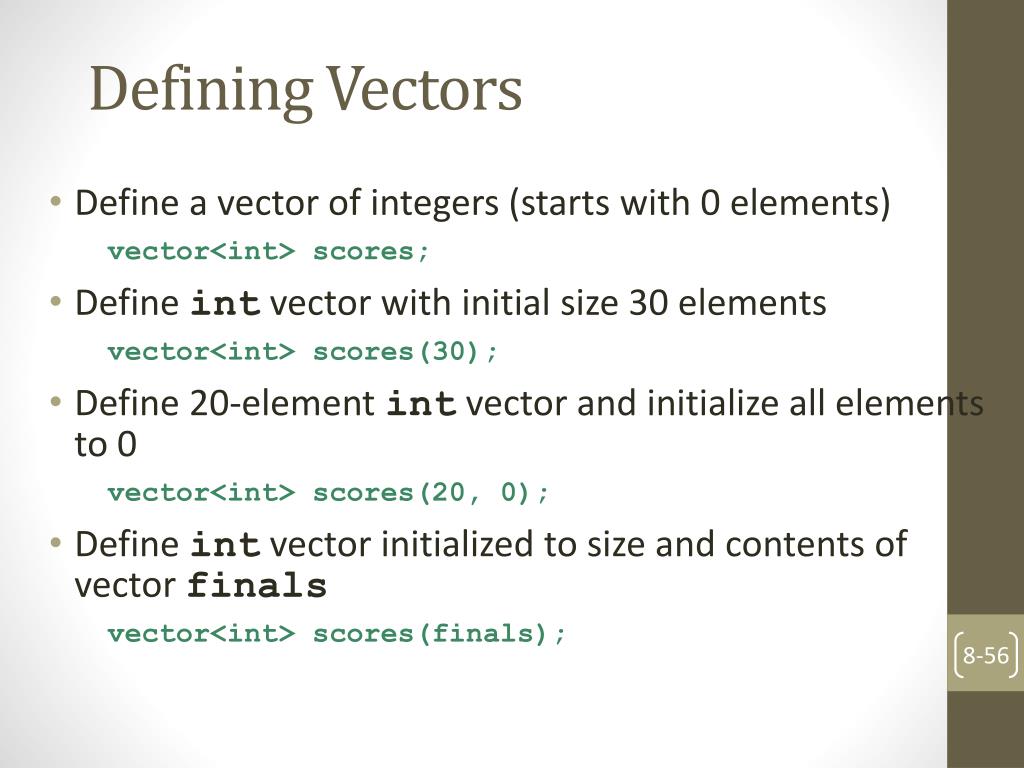 Defining Vectors

• Define a vector of integers (starts with 0 elements)

vector<int> scores;

• Define int vector with initial size 30 elements

vector<int> scores(30);

• Define 20-element int vector and initialize all elements to 0

vector<int> scores(20, 0);

• Define int vector initialized to size and contents of vector finals

vector<int> scores(finals);

8-56